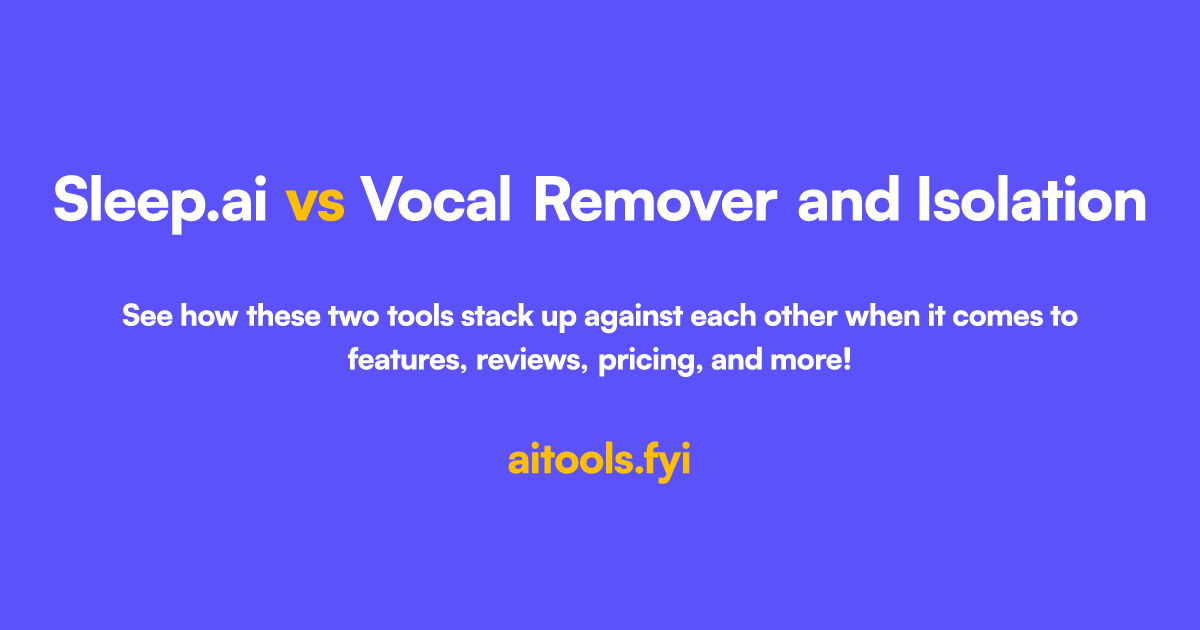 Sleep.ai vs Vocal Remover and Isolation

See how these two tools stack up against each other when it comes to features, reviews, pricing, and more!

aitools.fyi